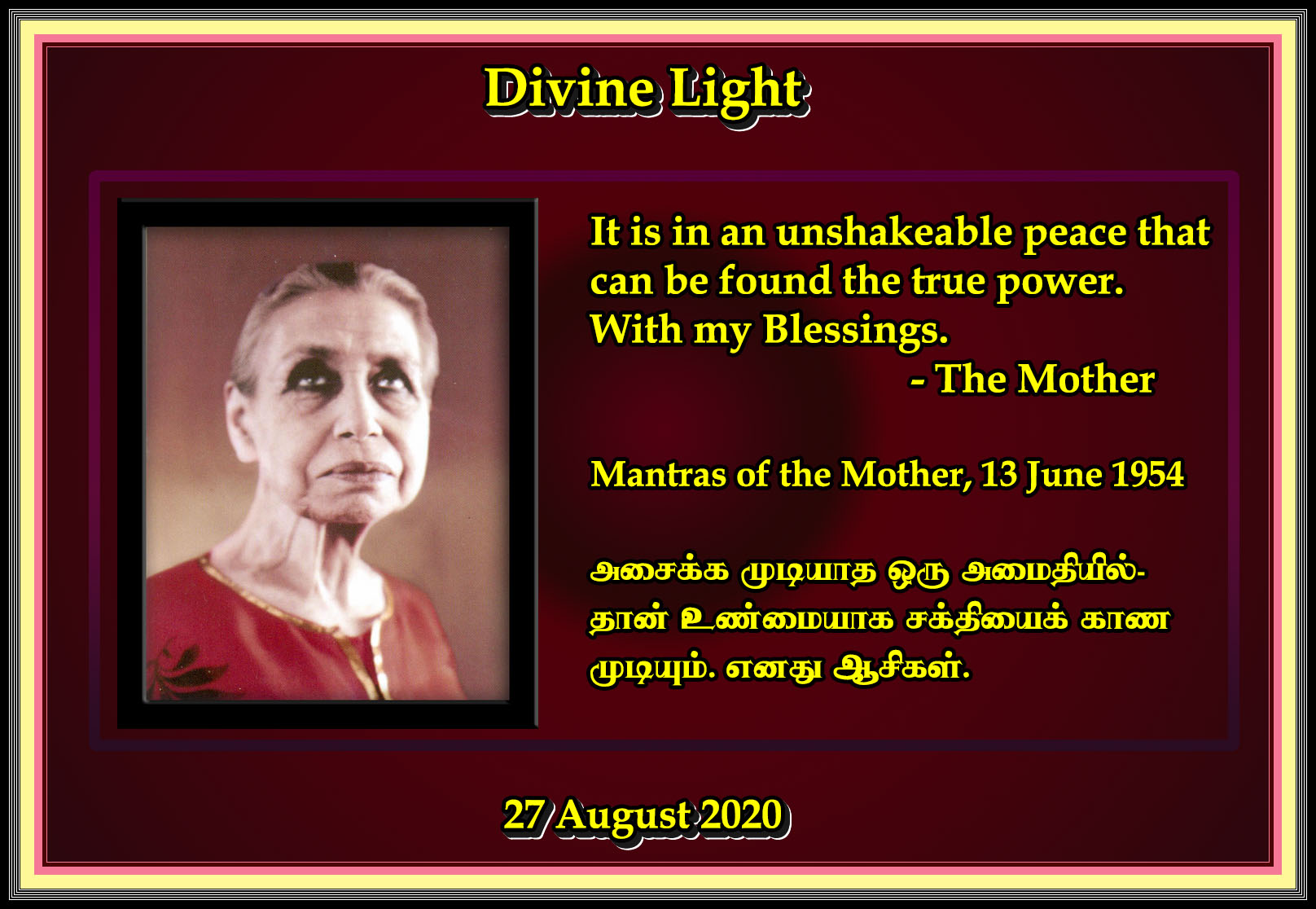 Divine Light

It is in an unshakeable peace that can be found the true power.
With my Blessings.
- The Mother

Mantras of the Mother, 13 June 1954

அசைக்க முடியாத ஒரு அமைதியில்-தான் உண்மையாக சக்தியைக் காண முடியும். எனது ஆசிகள்.

27 August 2020